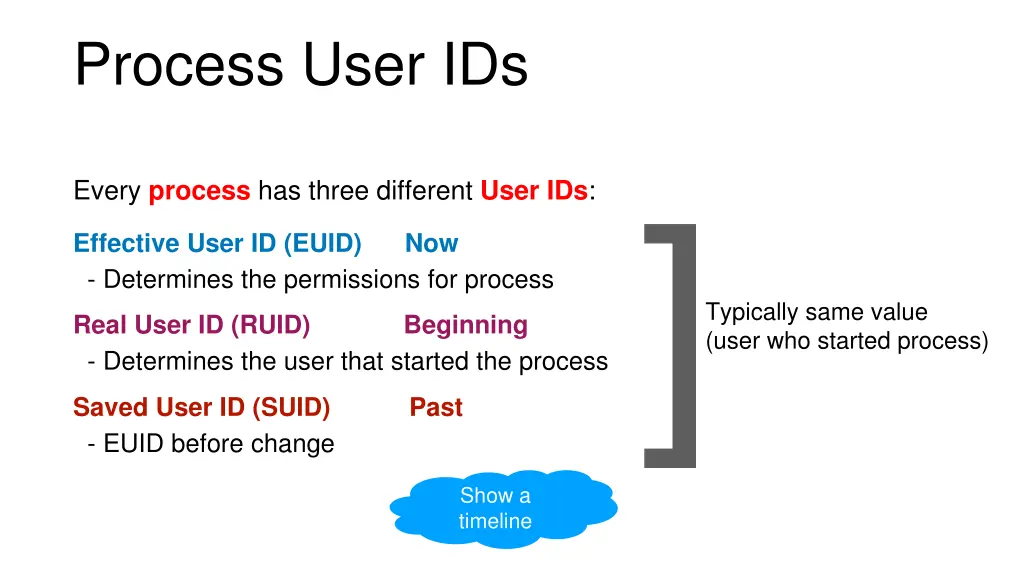 Process User IDs

Every process has three different User IDs:

Effective User ID (EUID) Now
- Determines the permissions for process

Real User ID (RUID) Beginning
- Determines the user that started the process

Saved User ID (SUID) Past
- EUID before change

Typically same value
(user who started process)

Show a timeline